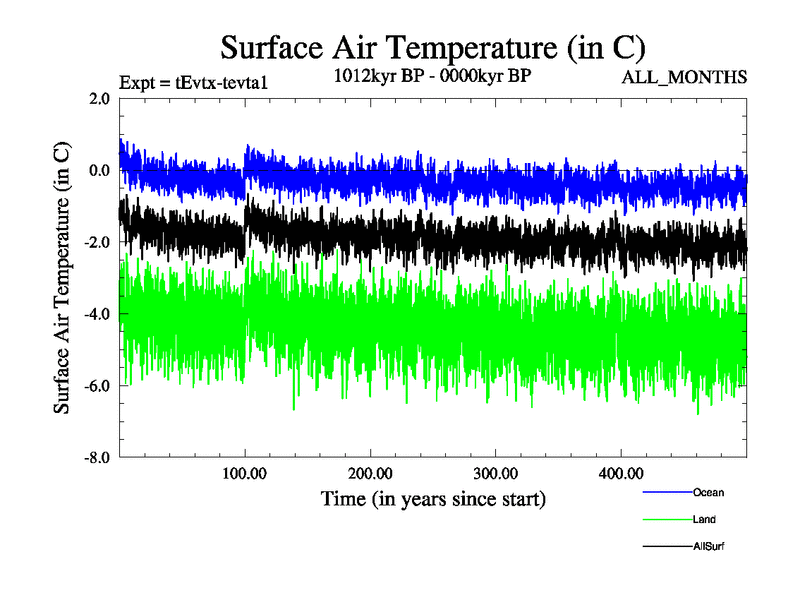 Surface Air Temperature (in C)

Expt = tEvtx-tevta1

1012kyr BP - 0000kyr BP

ALL_MONTHS

Surface Air Temperature (in C)

2.0
0.0
-2.0
-4.0
-6.0
-8.0

100.00
200.00
300.00
400.00

Time (in years since start)

Ocean
Land
AllSurf